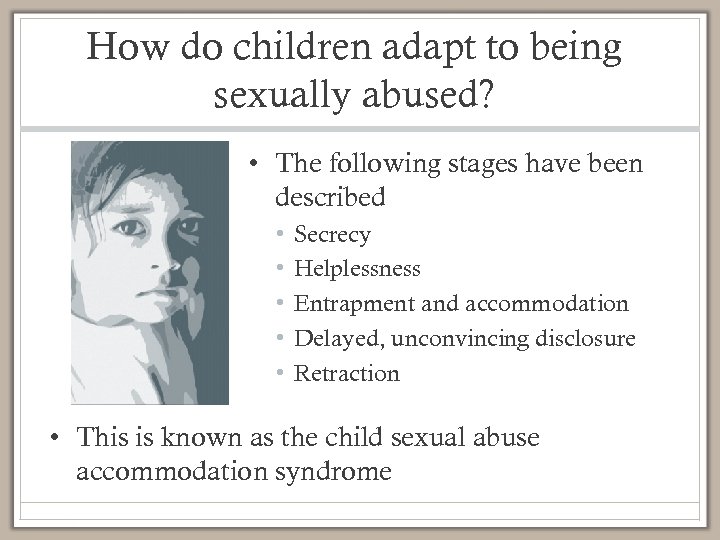 How do children adapt to being sexually abused?

• The following stages have been described
  • Secrecy
  • Helplessness
  • Entrapment and accommodation
  • Delayed, unconvincing disclosure
  • Retraction

• This is known as the child sexual abuse accommodation syndrome